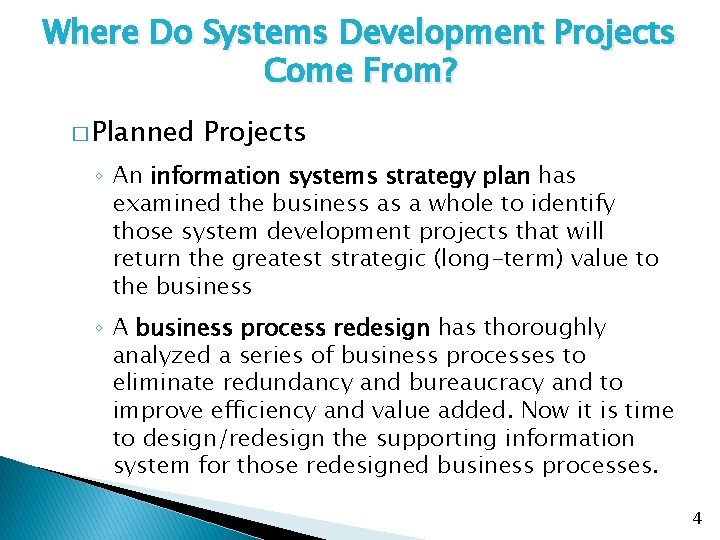 Where Do Systems Development Projects Come From?

□ Planned Projects

◦ An information systems strategy plan has examined the business as a whole to identify those system development projects that will return the greatest strategic (long-term) value to the business

◦ A business process redesign has thoroughly analyzed a series of business processes to eliminate redundancy and bureaucracy and to improve efficiency and value added. Now it is time to design/redesign the supporting information system for those redesigned business processes.

4